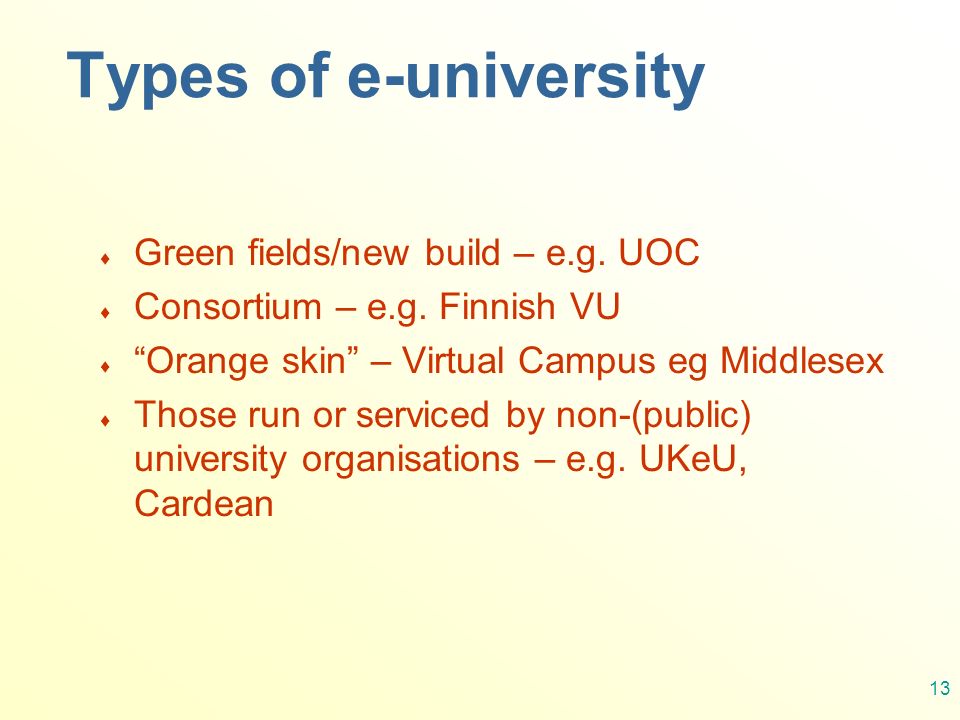 Types of e-university

♦ Green fields/new build – e.g. UOC
♦ Consortium – e.g. Finnish VU
♦ “Orange skin” – Virtual Campus eg Middlesex
♦ Those run or serviced by non-(public) university organisations – e.g. UKeU, Cardean

13